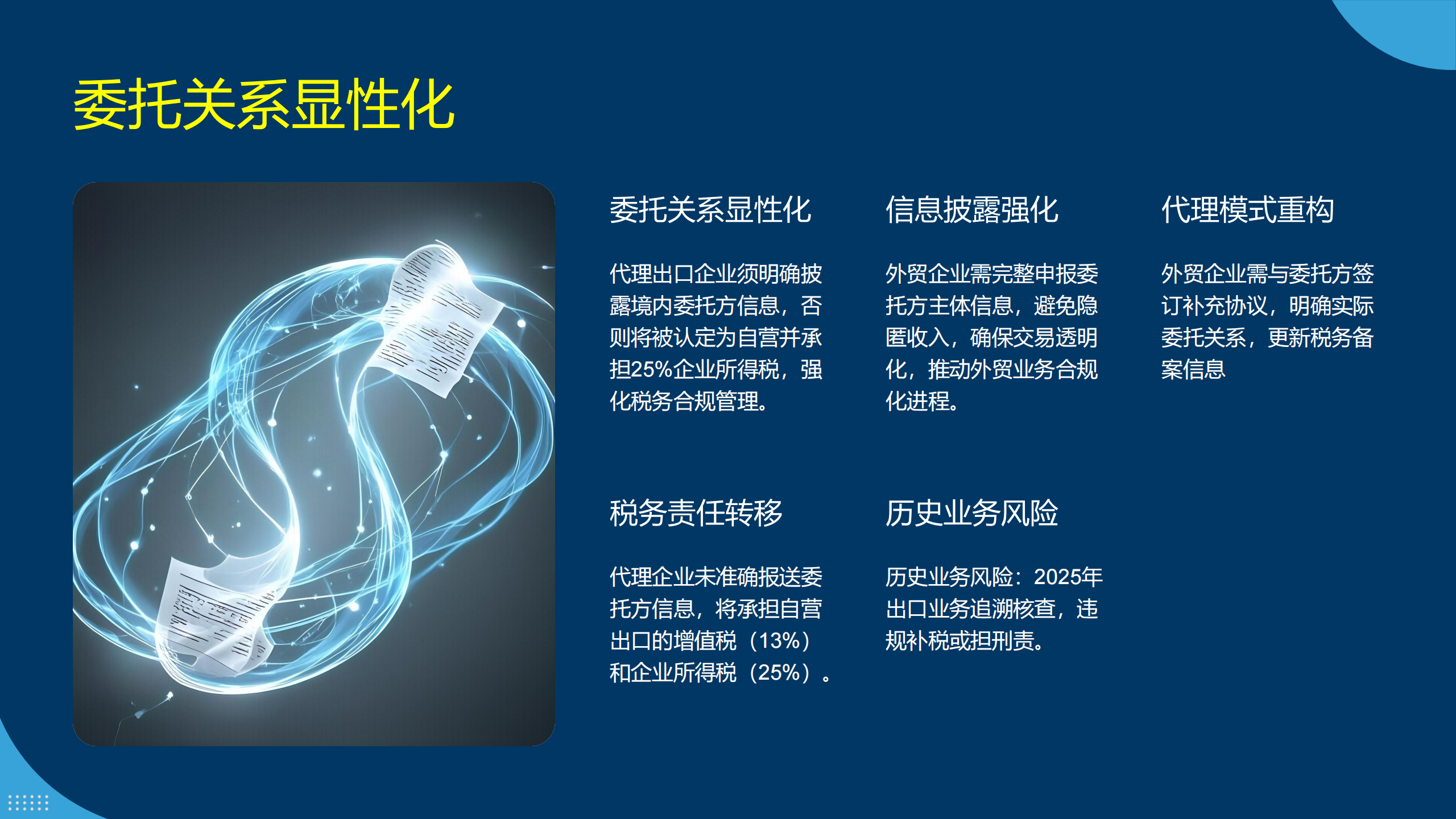 委托关系显性化

委托关系显性化

代理出口企业须明确披露境内委托方信息，否则将被认定为自营并承担25%企业所得税，强化税务合规管理。

信息披露强化

外贸企业需完整申报委托方主体信息，避免隐匿收入，确保交易透明化，推动外贸业务合规化进程。

代理模式重构

外贸企业需与委托方签订补充协议，明确实际委托关系，更新税务备案信息

税务责任转移

代理企业未准确报送委托方信息，将承担自营出口的增值税（13%）和企业所得税（25%）。

历史业务风险

历史业务风险：2025年出口业务追溯核查，违规补税或担刑责。